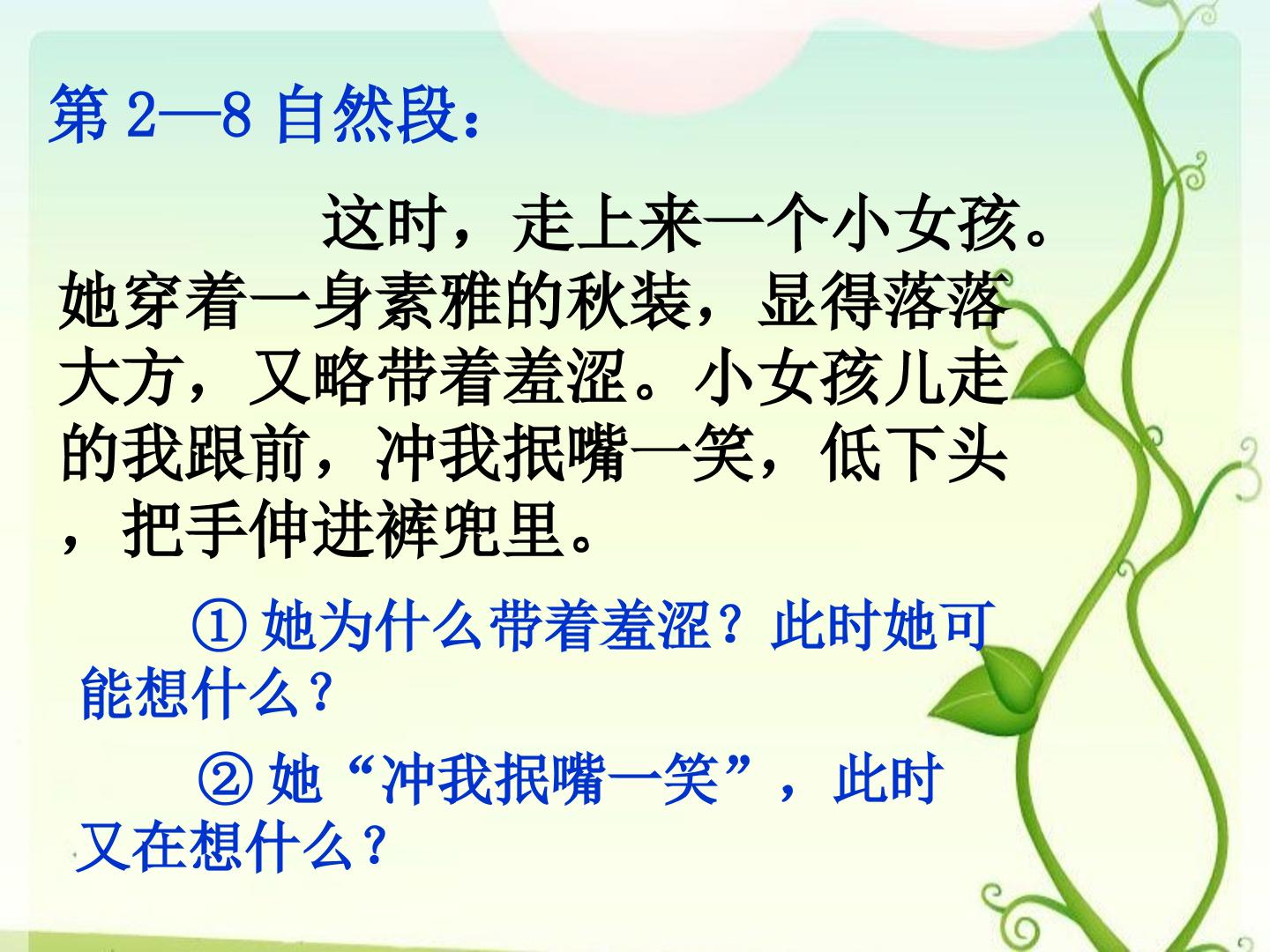 第2—8自然段：

这时，走上来一个小女孩。她穿着一身素雅的秋装，显得落落大方，又略带着羞涩。小女孩儿走的我跟前，冲我抿嘴一笑，低下头，把手伸进裤兜里。

①她为什么带着羞涩？此时她可能想什么？

②她“冲我抿嘴一笑”，此时又在想什么？